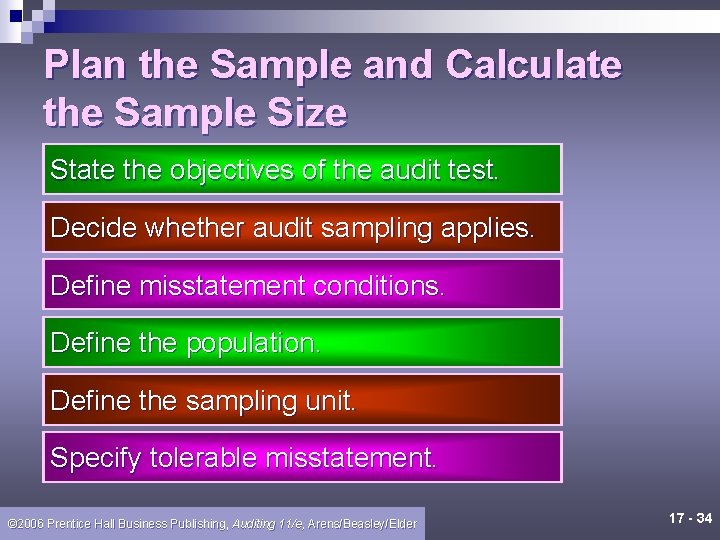 Plan the Sample and Calculate the Sample Size

State the objectives of the audit test.

Decide whether audit sampling applies.

Define misstatement conditions.

Define the population.

Define the sampling unit.

Specify tolerable misstatement.

©2006 Prentice Hall Business Publishing, Auditing 11/e, Arens/Beasley/Elder

17 - 34